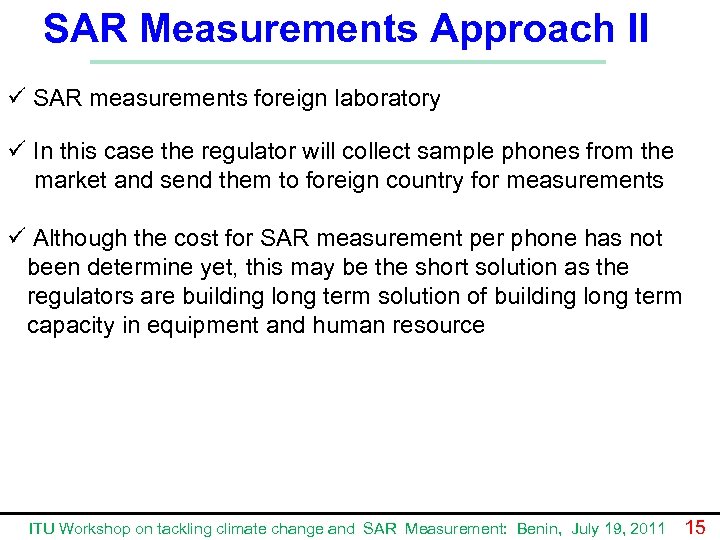 SAR Measurements Approach II

✓ SAR measurements foreign laboratory

✓ In this case the regulator will collect sample phones from the market and send them to foreign country for measurements

✓ Although the cost for SAR measurement per phone has not been determine yet, this may be the short solution as the regulators are building long term solution of building long term capacity in equipment and human resource

ITU Workshop on tackling climate change and SAR Measurement: Benin, July 19, 2011 15